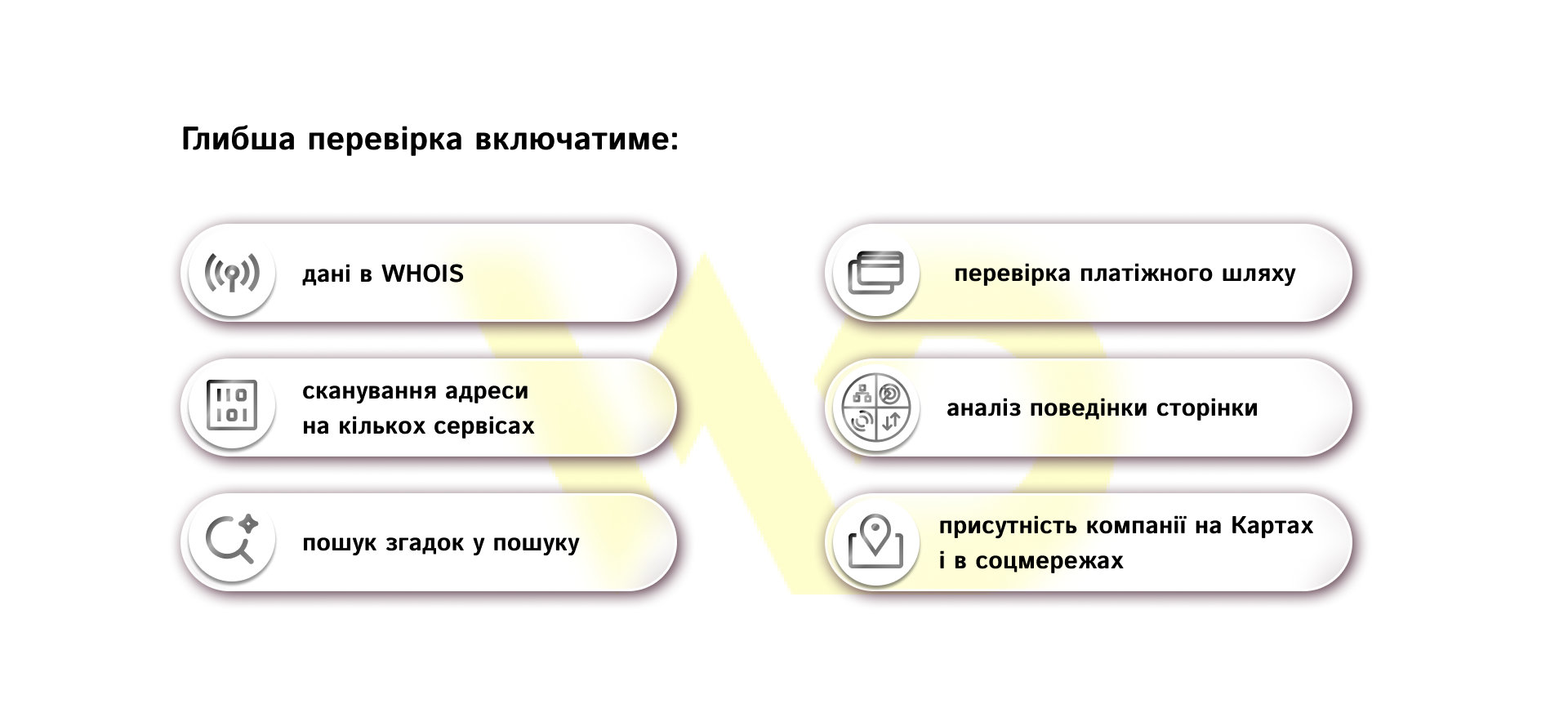 Глибша перевірка включатиме:

дані в WHOIS

сканування адреси на кількох сервісах

пошук згадок у пошуку

перевірка платіжного шляху

аналіз поведінки сторінки

присутність компанії на Картах і в соцмережах